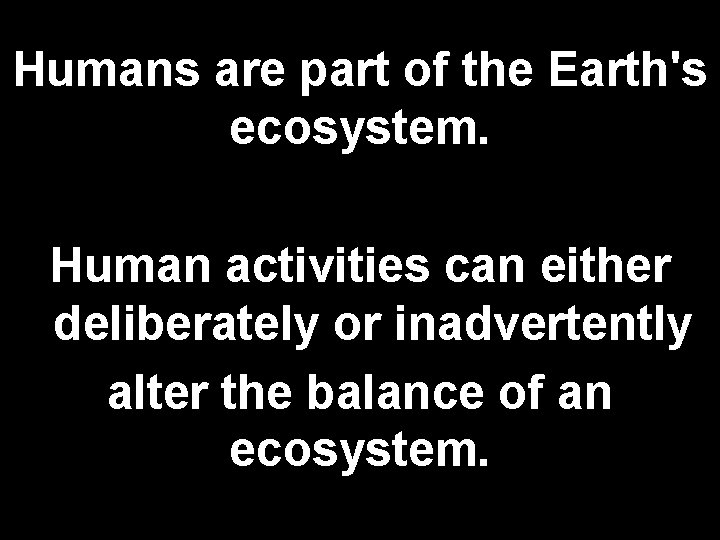 Humans are part of the Earth's ecosystem.

Human activities can either deliberately or inadvertently alter the balance of an ecosystem.